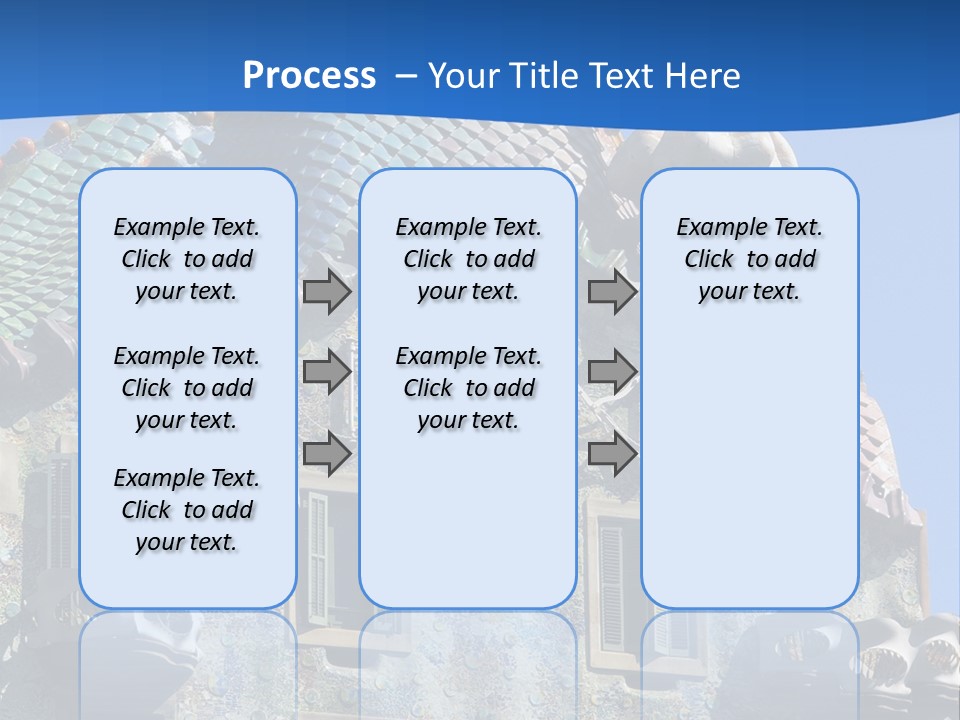 Process – Your Title Text Here

Example Text. Click to add your text.

Example Text. Click to add your text.

Example Text. Click to add your text.

Example Text. Click to add your text.

Example Text. Click to add your text.

Example Text. Click to add your text.